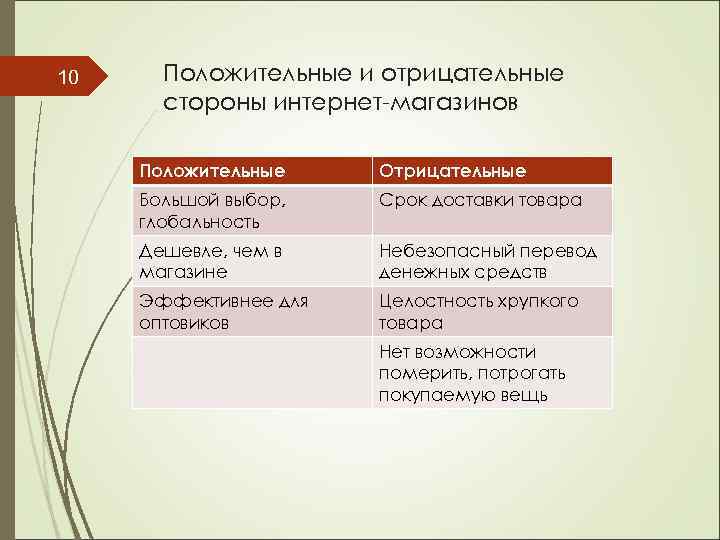 10

Положительные и отрицательные стороны интернет-магазинов

| Положительные | Отрицательные |
|---|---|
| Большой выбор, глобальность | Срок доставки товара |
| Дешевле, чем в магазине | Небезопасный перевод денежных средств |
| Эффективнее для оптовиков | Целостность хрупкого товара |
| | Нет возможности померить, потрогать покупаемую вещь |